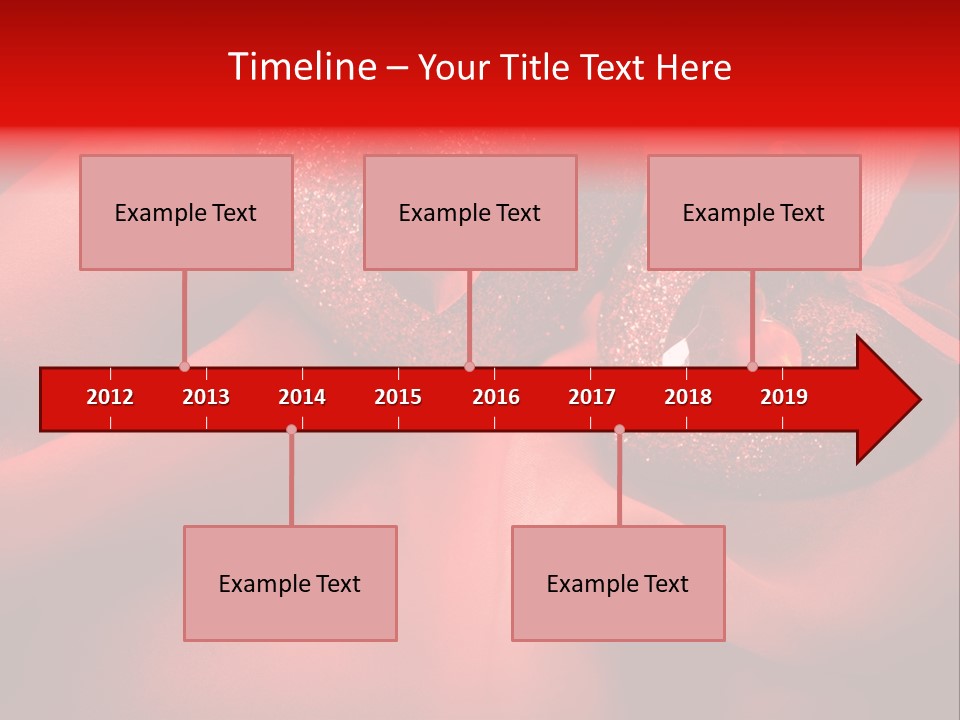 Timeline – Your Title Text Here

Example Text

Example Text

Example Text

2012 2013 2014 2015 2016 2017 2018 2019

Example Text

Example Text